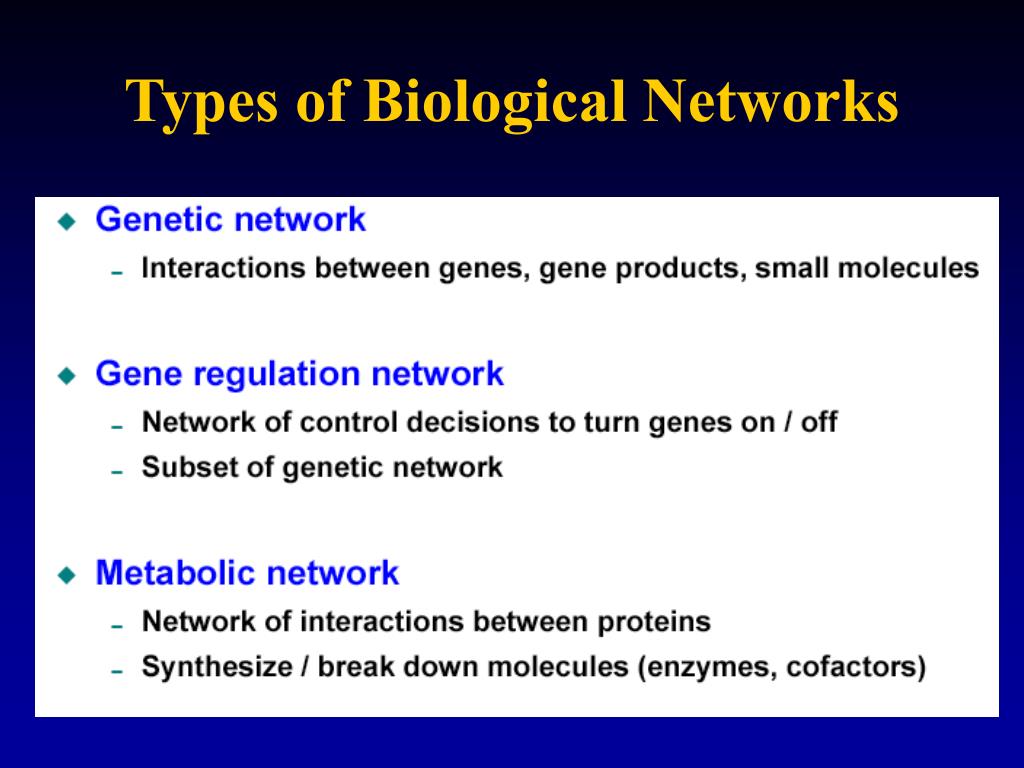 Types of Biological Networks

◆ Genetic network
- Interactions between genes, gene products, small molecules

◆ Gene regulation network
- Network of control decisions to turn genes on / off
- Subset of genetic network

◆ Metabolic network
- Network of interactions between proteins
- Synthesize / break down molecules (enzymes, cofactors)